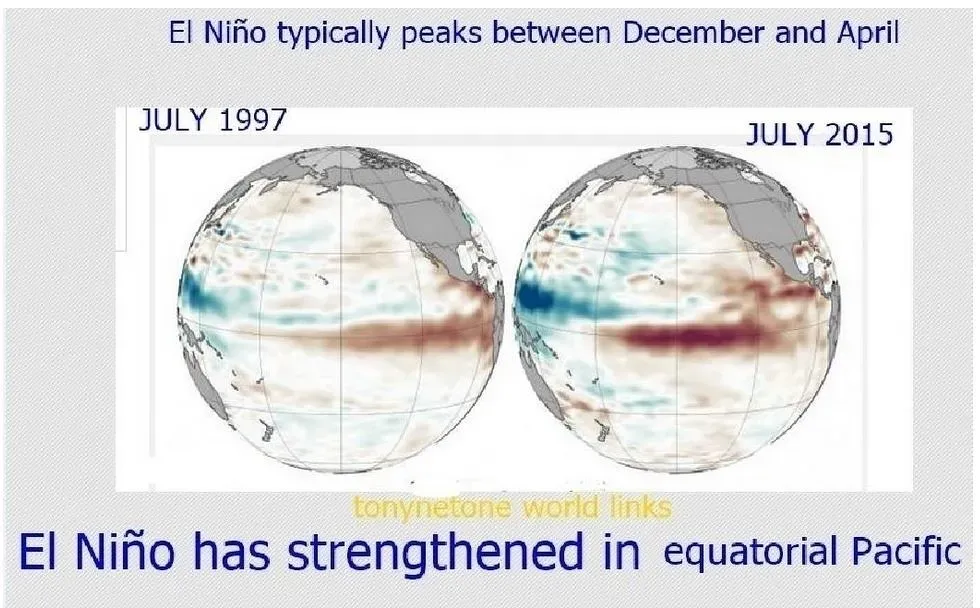 El Niño typically peaks between December and April

JULY 1997

JULY 2015

tonynetone world links

El Niño has strengthened in equatorial Pacific